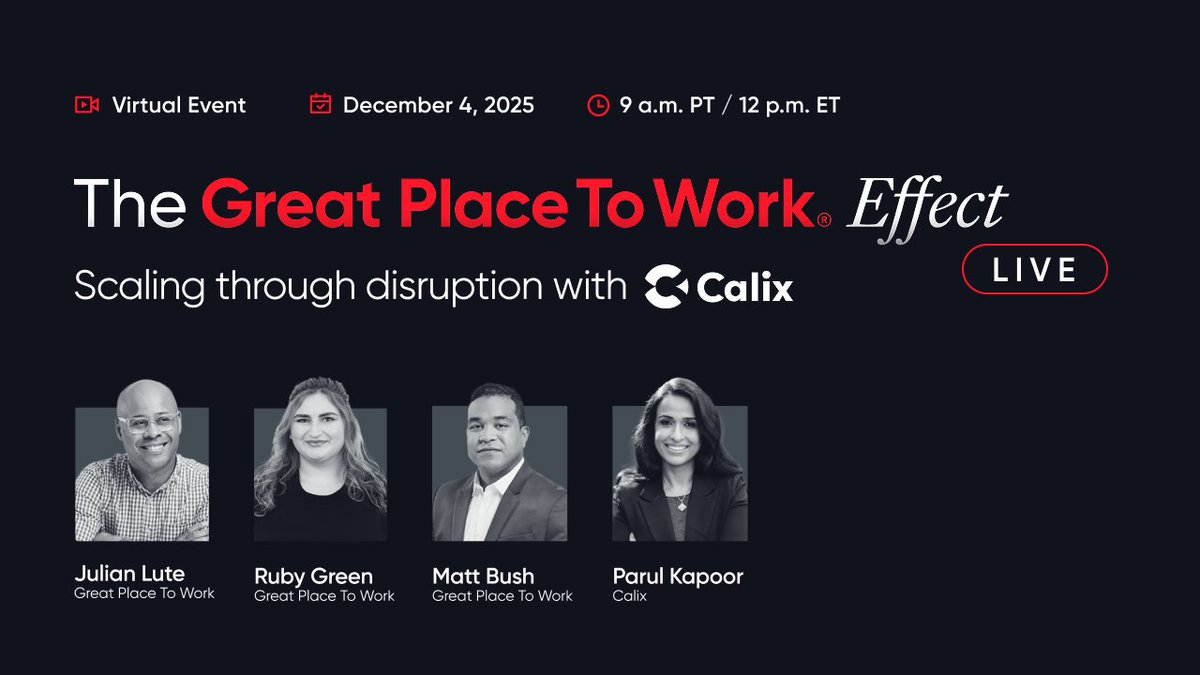 Virtual Event December 4, 2025 9 a.m. PT / 12 p.m. ET

The Great Place To Work® Effect

LIVE

Scaling through disruption with Calix

Julian Lute
Great Place To Work

Ruby Green
Great Place To Work

Matt Bush
Great Place To Work

Parul Kapoor
Calix